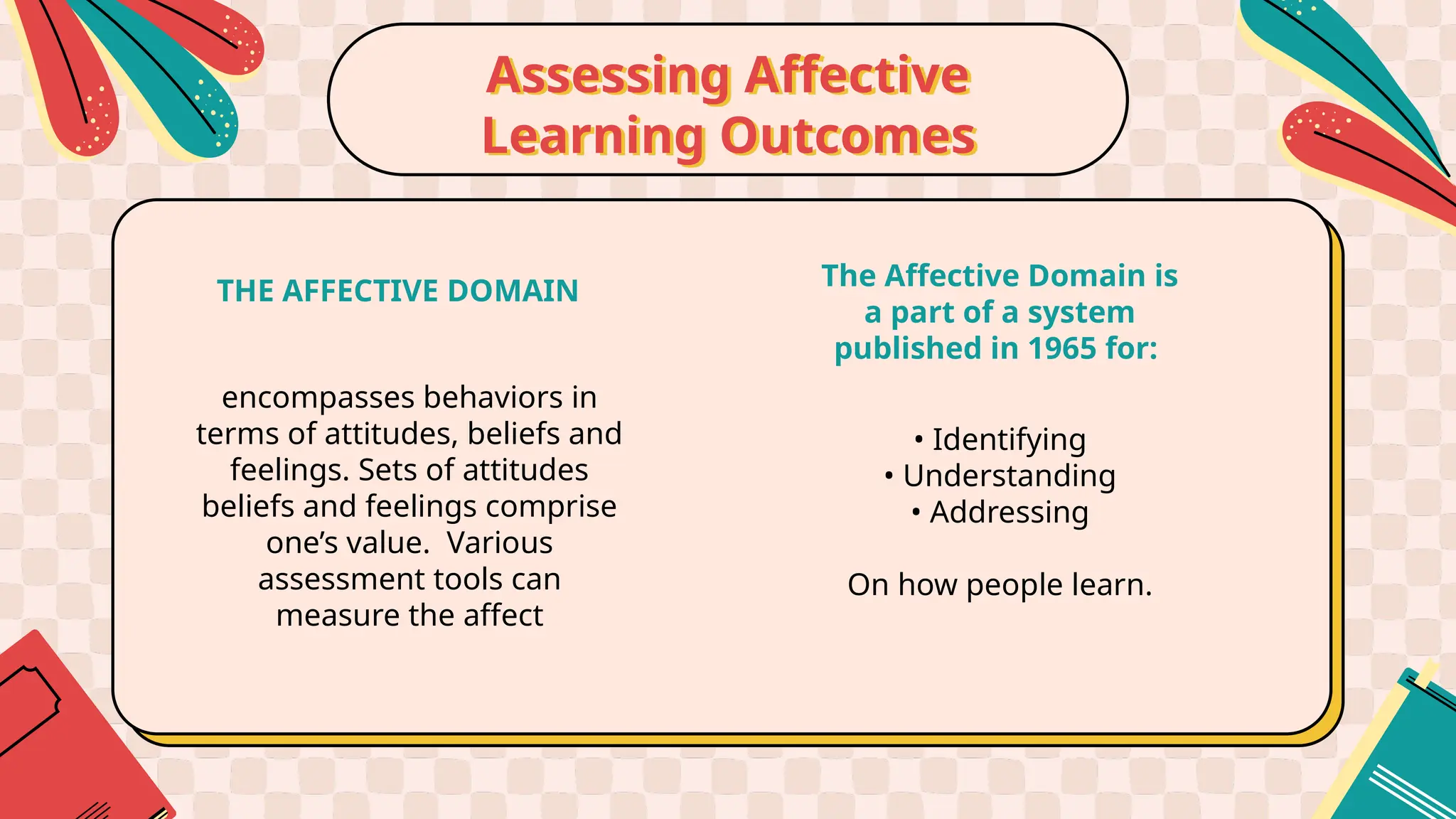 Assessing Affective Learning Outcomes

THE AFFECTIVE DOMAIN

encompasses behaviors in terms of attitudes, beliefs and feelings. Sets of attitudes beliefs and feelings comprise one's value. Various assessment tools can measure the affect

The Affective Domain is a part of a system published in 1965 for:

• Identifying
• Understanding
• Addressing

On how people learn.